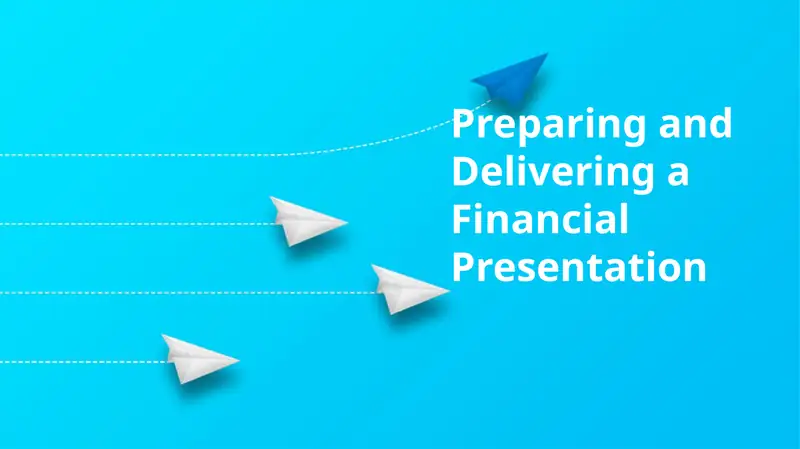 Preparing and Delivering a Financial Presentation